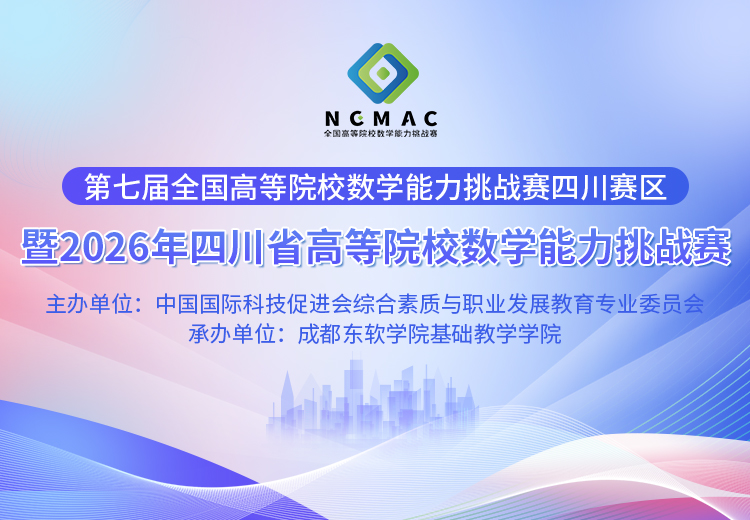 NCMAC
全国高等院校数学能力挑战赛

第七届全国高等院校数学能力挑战赛四川赛区

暨2026年四川省高等院校数学能力挑战赛

主办单位：中国国际科技促进会综合素质与职业发展教育专业委员会
承办单位：成都东软学院基础教学学院